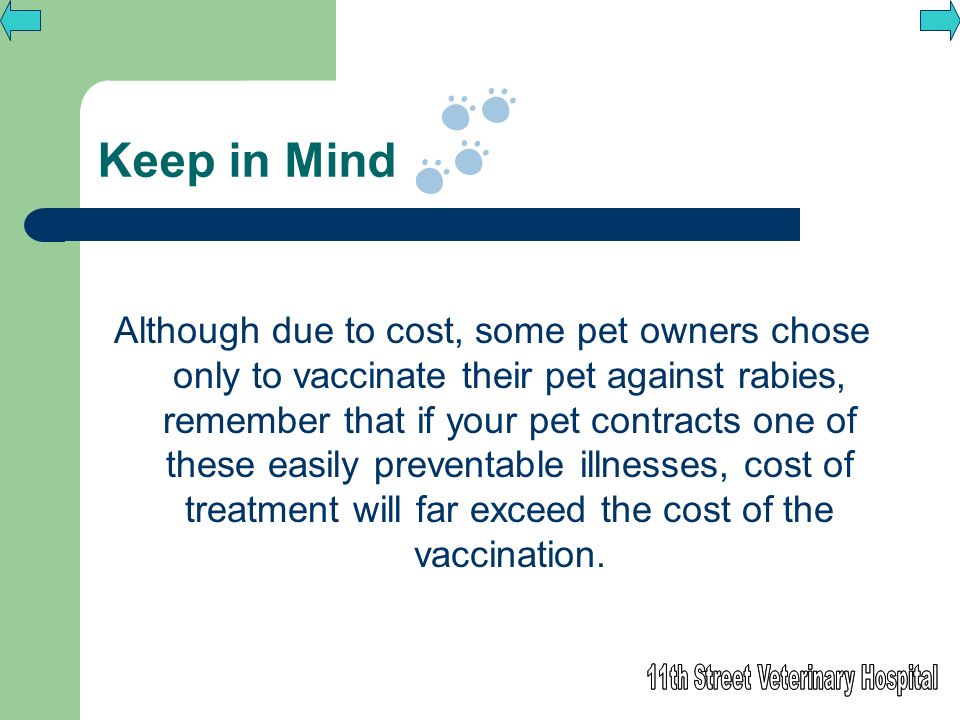 Keep in Mind

Although due to cost, some pet owners chose only to vaccinate their pet against rabies, remember that if your pet contracts one of these easily preventable illnesses, cost of treatment will far exceed the cost of the vaccination.

11th Street Veterinary Hospital